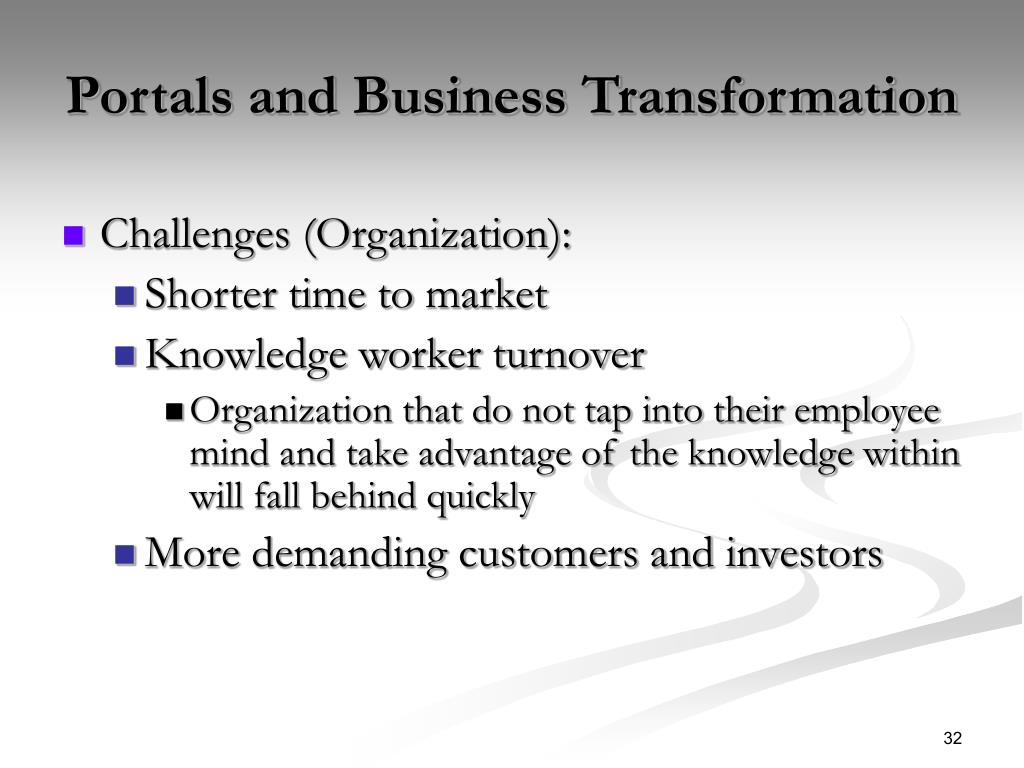 Portals and Business Transformation

- Challenges (Organization):
  - Shorter time to market
  - Knowledge worker turnover
    - Organization that do not tap into their employee mind and take advantage of the knowledge within will fall behind quickly
  - More demanding customers and investors

32